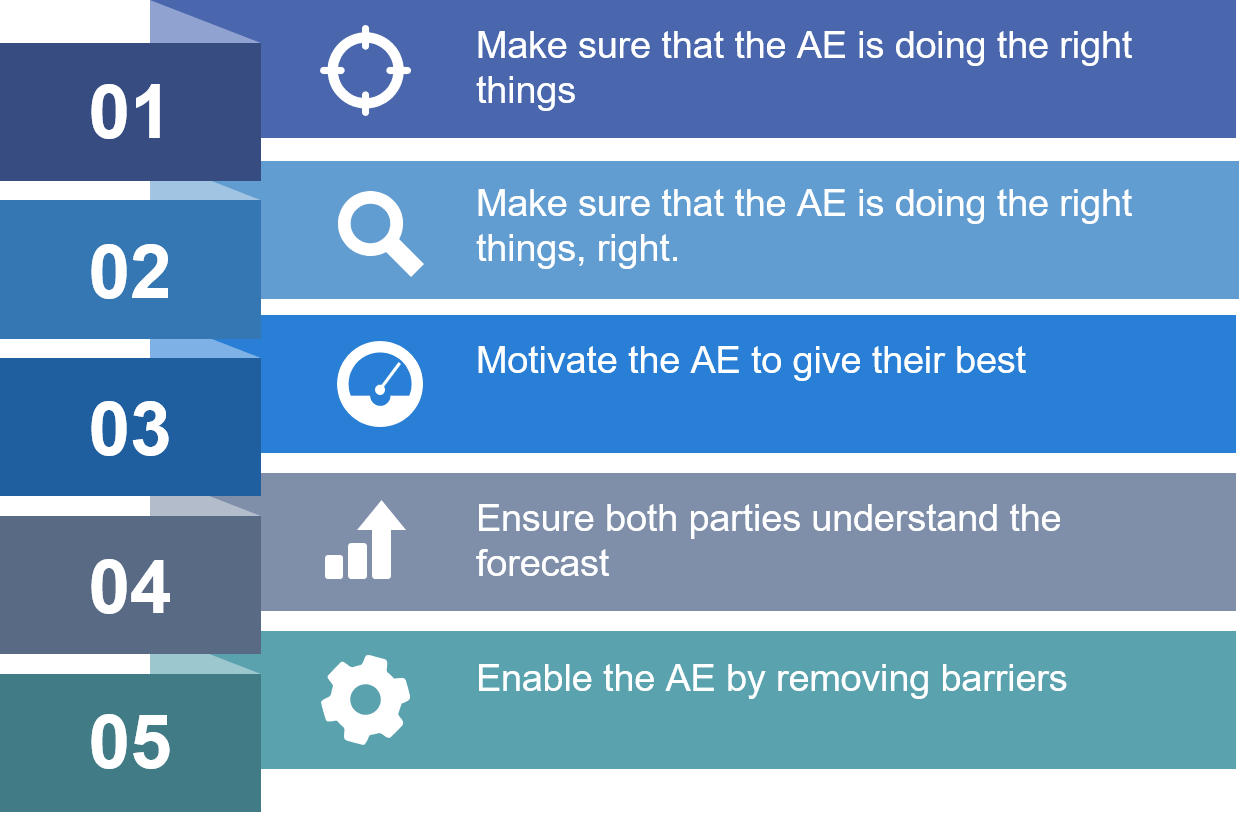 01

Make sure that the AE is doing the right things

02

Make sure that the AE is doing the right things, right.

03

Motivate the AE to give their best

04

Ensure both parties understand the forecast

05

Enable the AE by removing barriers